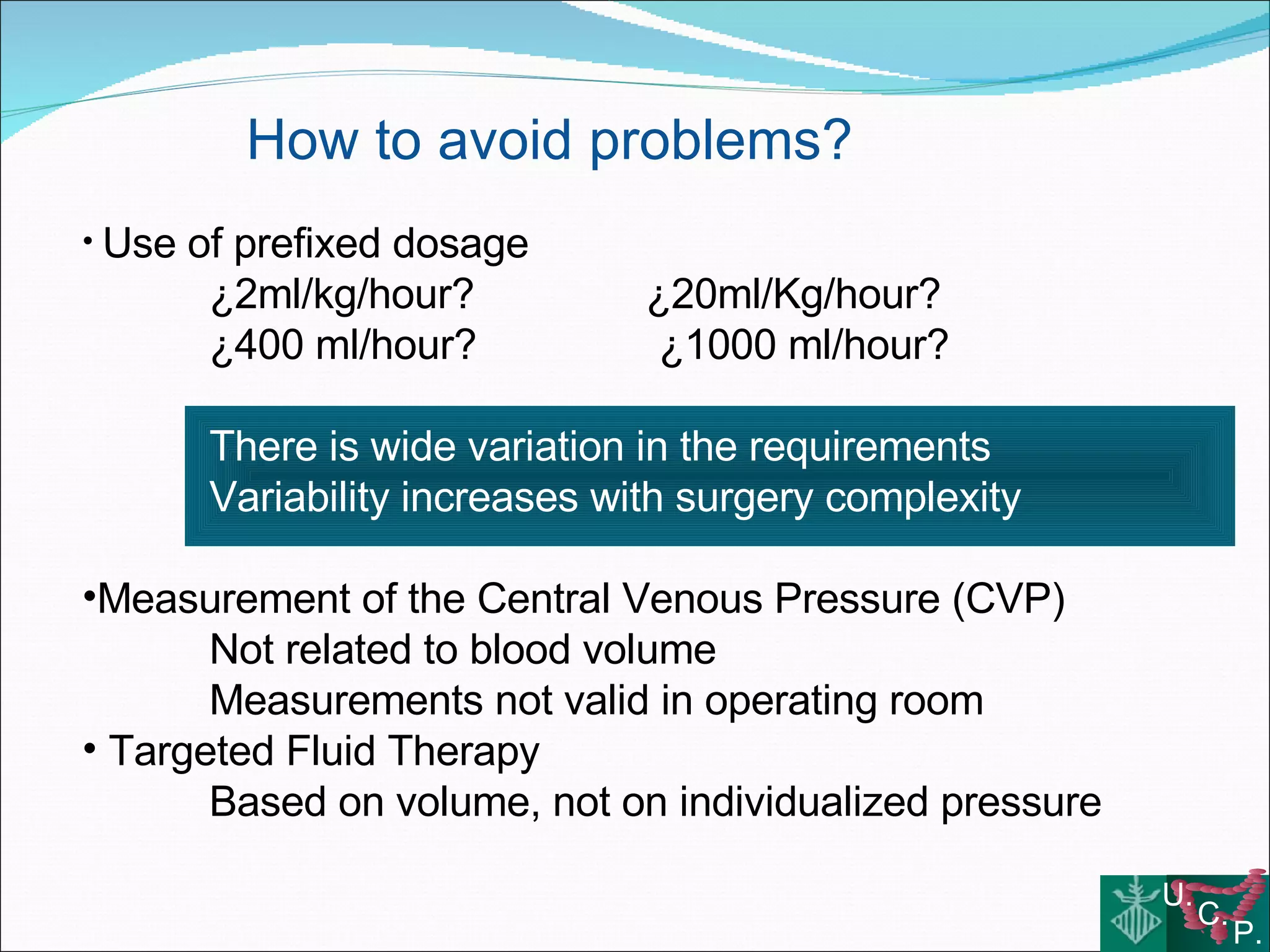 How to avoid problems?

• Use of prefixed dosage
¿2ml/kg/hour? ¿20ml/Kg/hour?
¿400 ml/hour? ¿1000 ml/hour?

There is wide variation in the requirements
Variability increases with surgery complexity

•Measurement of the Central Venous Pressure (CVP)
Not related to blood volume
Measurements not valid in operating room
• Targeted Fluid Therapy
Based on volume, not on individualized pressure

U. C. P.